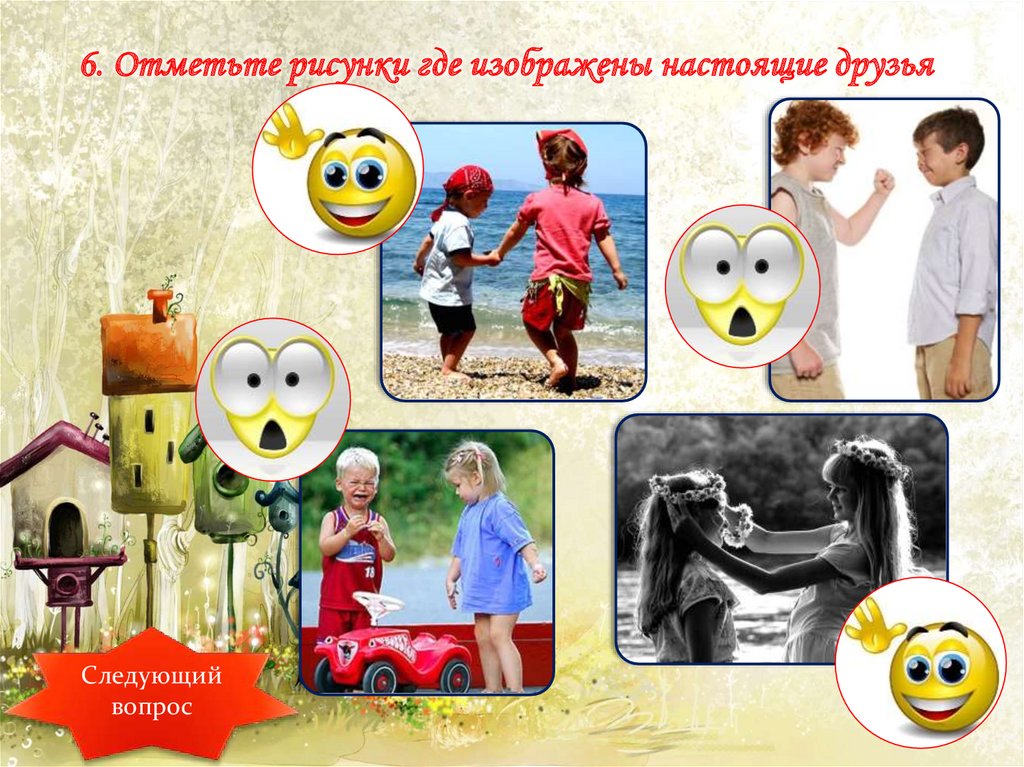 6. Отметьте рисунки где изображены настоящие друзья

18

Следующий вопрос